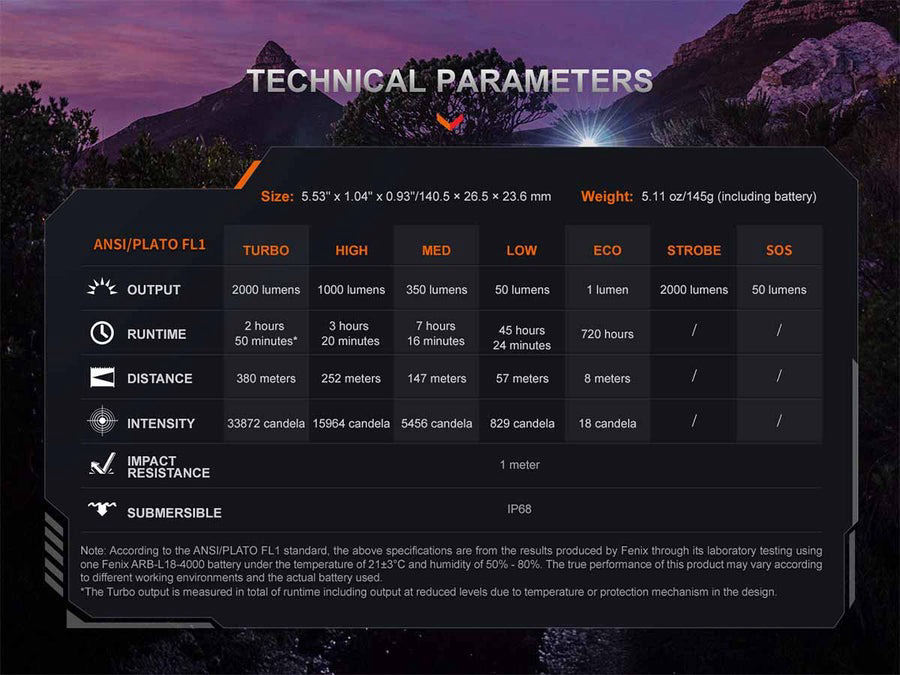 TECHNICAL PARAMETERS

Size: 5.53" x 1.04" x 0.93"/140.5 × 26.5 × 23.6 mm    Weight: 5.11 oz/145g (including battery)

| ANSI/PLATO FL1 | TURBO | HIGH | MED | LOW | ECO | STROBE | SOS |
|---|---|---|---|---|---|---|---|
| OUTPUT | 2000 lumens | 1000 lumens | 350 lumens | 50 lumens | 1 lumen | 2000 lumens | 50 lumens |
| RUNTIME | 2 hours 50 minutes* | 3 hours 20 minutes | 7 hours 16 minutes | 45 hours 24 minutes | 720 hours | / | / |
| DISTANCE | 380 meters | 252 meters | 147 meters | 57 meters | 8 meters | / | / |
| INTENSITY | 33872 candela | 15964 candela | 5456 candela | 829 candela | 18 candela | / | / |
| IMPACT RESISTANCE | 1 meter | | | | | | |
| SUBMERSIBLE | IP68 | | | | | | |

Note: According to the ANSI/PLATO FL1 standard, the above specifications are from the results produced by Fenix through its laboratory testing using one Fenix ARB-L18-4000 battery under the temperature of 21±3°C and humidity of 50% - 80%. The true performance of this product may vary according to different working environments and the actual battery used.
*The Turbo output is measured in total of runtime including output at reduced levels due to temperature or protection mechanism in the design.